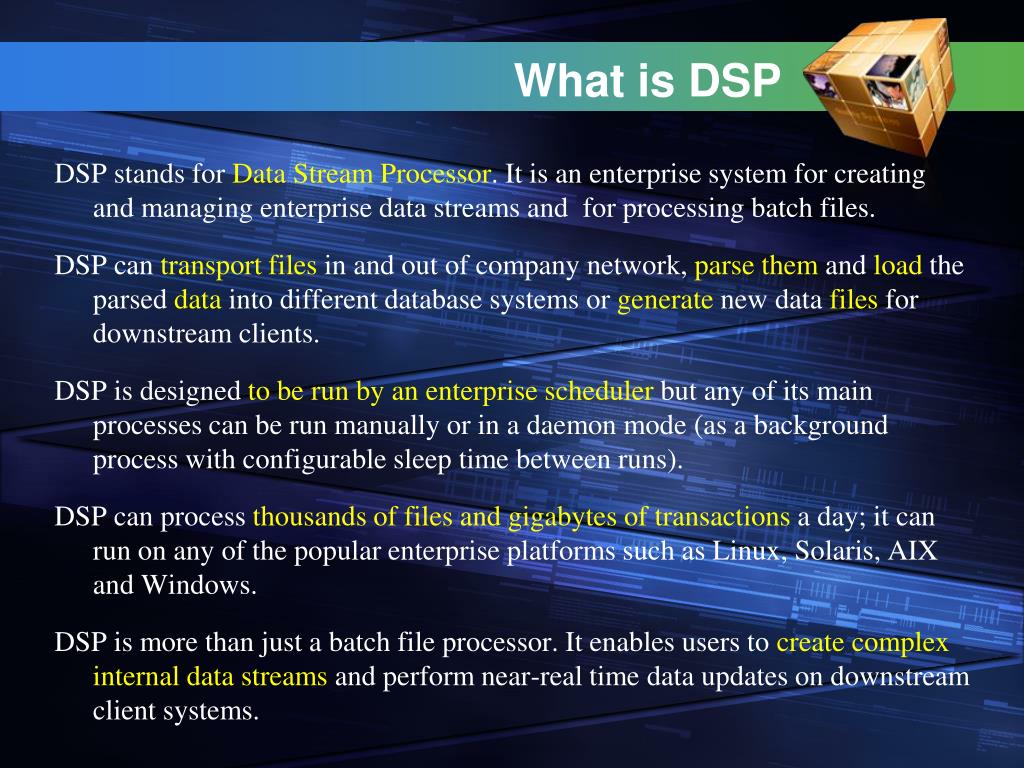 What is DSP

DSP stands for Data Stream Processor. It is an enterprise system for creating and managing enterprise data streams and  for processing batch files.

DSP can transport files in and out of company network, parse them and load the parsed data into different database systems or generate new data files for downstream clients.

DSP is designed to be run by an enterprise scheduler but any of its main processes can be run manually or in a daemon mode (as a background process with configurable sleep time between runs).

DSP can process thousands of files and gigabytes of transactions a day; it can run on any of the popular enterprise platforms such as Linux, Solaris, AIX and Windows.

DSP is more than just a batch file processor. It enables users to create complex internal data streams and perform near-real time data updates on downstream client systems.